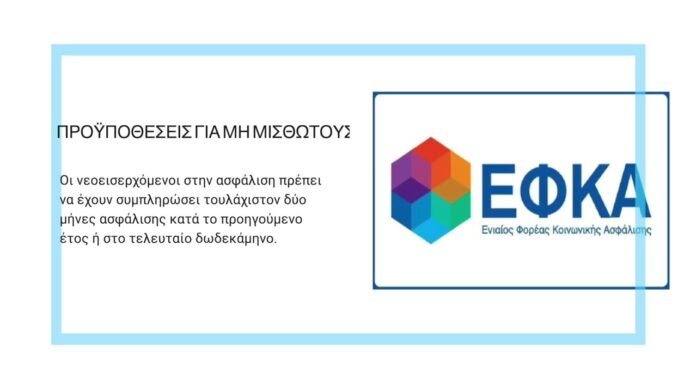 ΠΡΟΫΠΟΘΕΣΕΙΣ ΓΙΑ ΜΗ ΜΙΣΘΩΤΟΥΣ

Οι νεοεισερχόμενοι στην ασφάλιση πρέπει να έχουν συμπληρώσει τουλάχιστον δύο μήνες ασφάλισης κατά το προηγούμενο έτος ή στο τελευταίο δωδεκάμηνο.

ΕΦΚΑ
Ενιαίος Φορέας Κοινωνικής Ασφάλισης